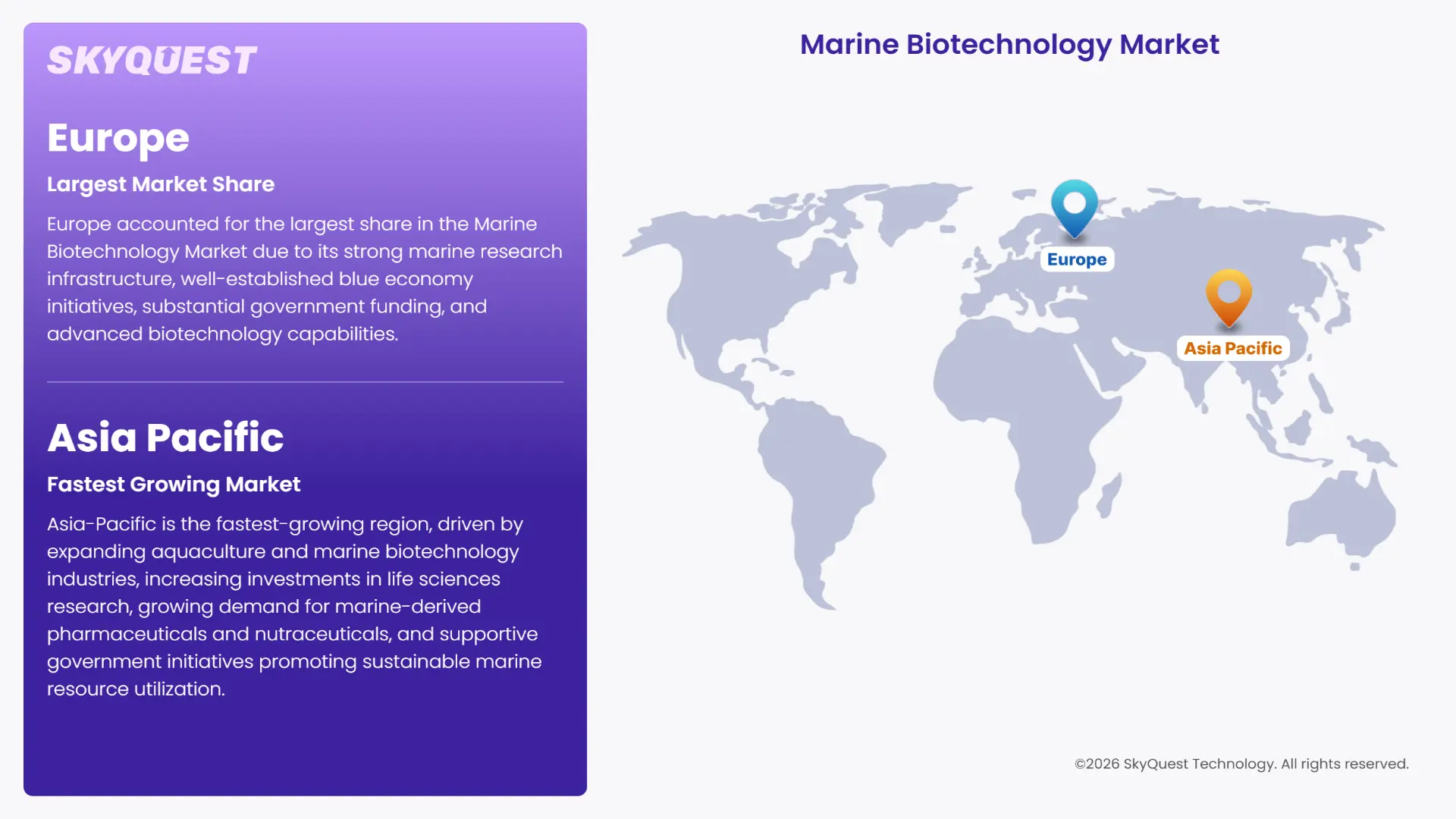 SKYQUEST

Europe

Largest Market Share

Europe accounted for the largest share in the Marine Biotechnology Market due to its strong marine research infrastructure, well-established blue economy initiatives, substantial government funding, and advanced biotechnology capabilities.

Asia Pacific

Fastest Growing Market

Asia-Pacific is the fastest-growing region, driven by expanding aquaculture and marine biotechnology industries, increasing investments in life sciences research, growing demand for marine-derived pharmaceuticals and nutraceuticals, and supportive government initiatives promoting sustainable marine resource utilization.

Marine Biotechnology Market

Europe

Asia Pacific

©2026 SkyQuest Technology. All rights reserved.